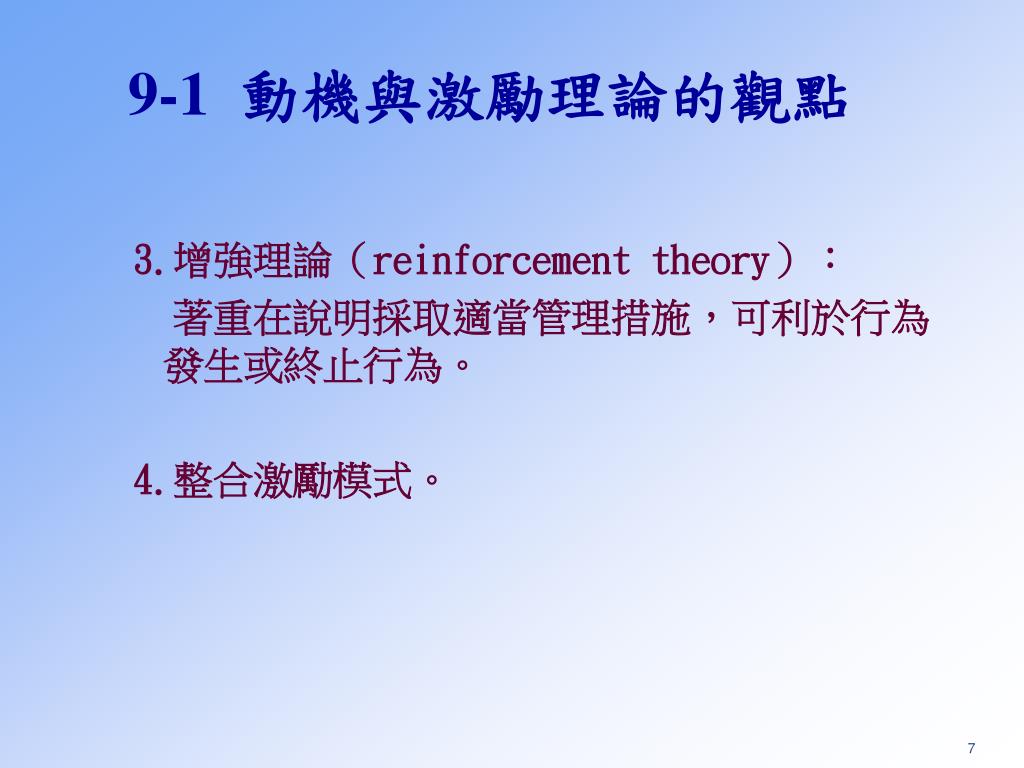 9-1 動機與激勵理論的觀點

3.增強理論（reinforcement theory）：
著重在說明採取適當管理措施，可利於行為發生或終止行為。

4.整合激勵模式。

7